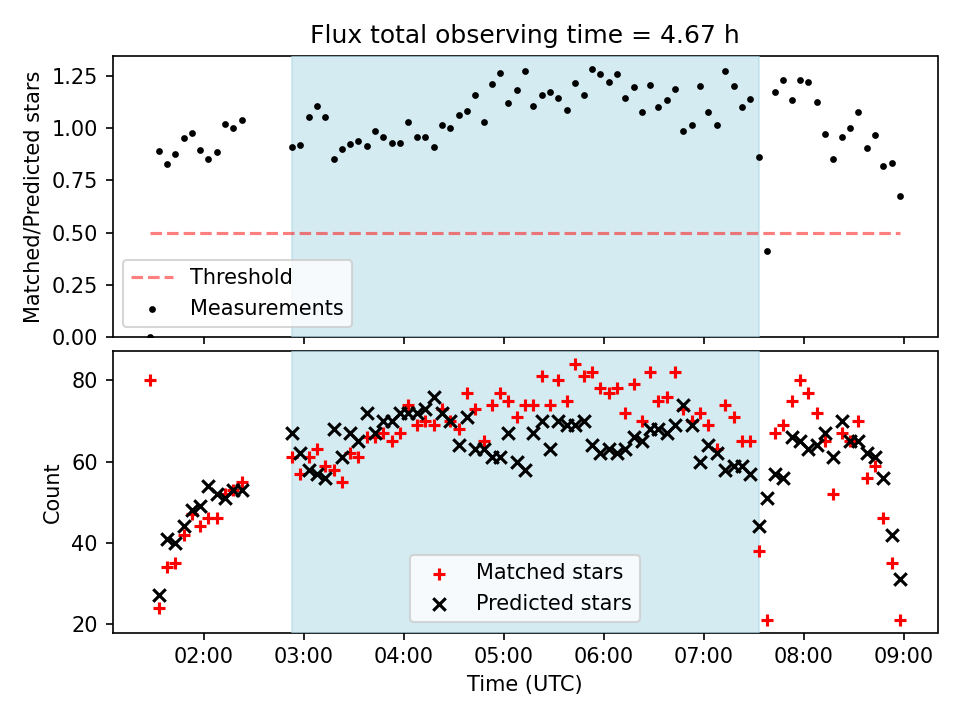 Flux total observing time = 4.67 h

Matched/Predicted stars

1.25
1.00
0.75
0.50
0.25
0.00

Threshold
Measurements

Count

80
60
40
20

Matched stars
Predicted stars

02:00 03:00 04:00 05:00 06:00 07:00 08:00 09:00

Time (UTC)